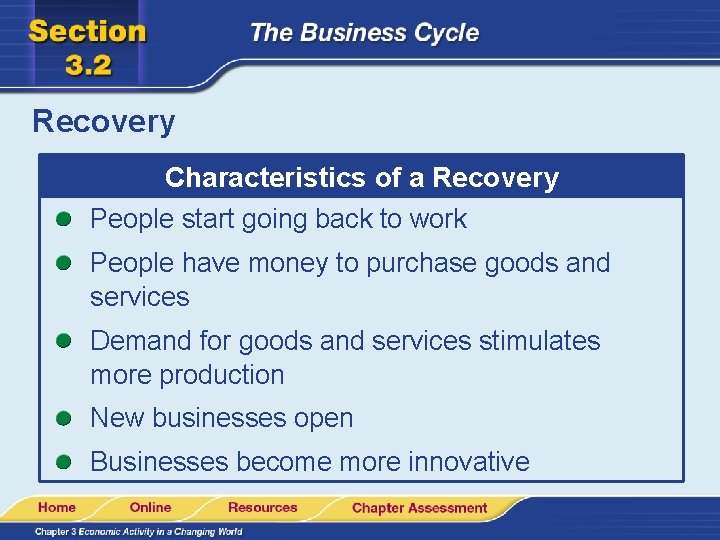 Section 3.2

The Business Cycle

Recovery

Characteristics of a Recovery

- People start going back to work
- People have money to purchase goods and services
- Demand for goods and services stimulates more production
- New businesses open
- Businesses become more innovative

Home Online Resources Chapter Assessment

Chapter 3 Economic Activity in a Changing World